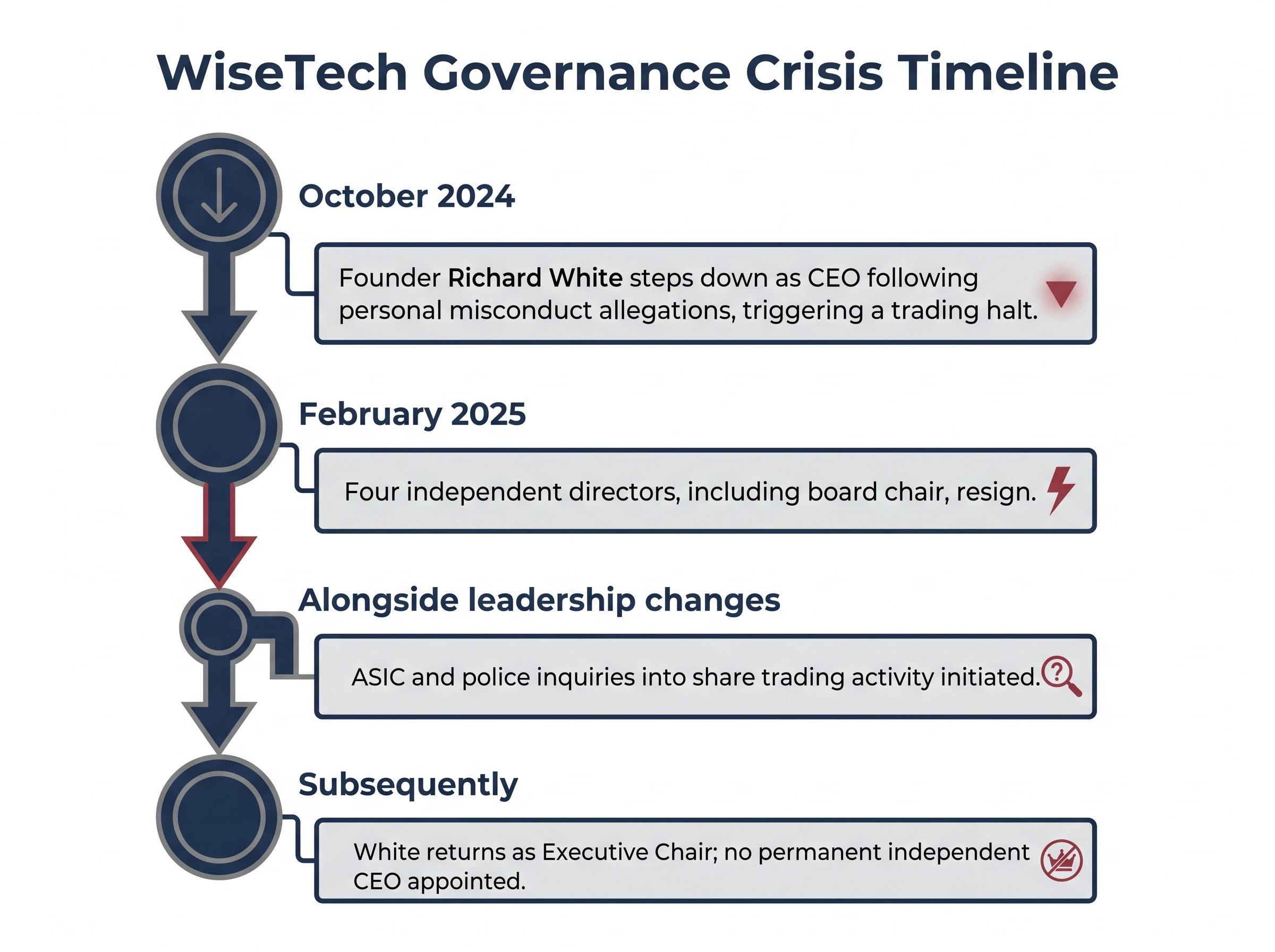 WiseTech Governance Crisis Timeline

October 2024

Founder Richard White steps down as CEO following personal misconduct allegations, triggering a trading halt.

February 2025

Four independent directors, including board chair, resign.

Alongside leadership changes

ASIC and police inquiries into share trading activity initiated.

Subsequently

White returns as Executive Chair; no permanent independent CEO appointed.